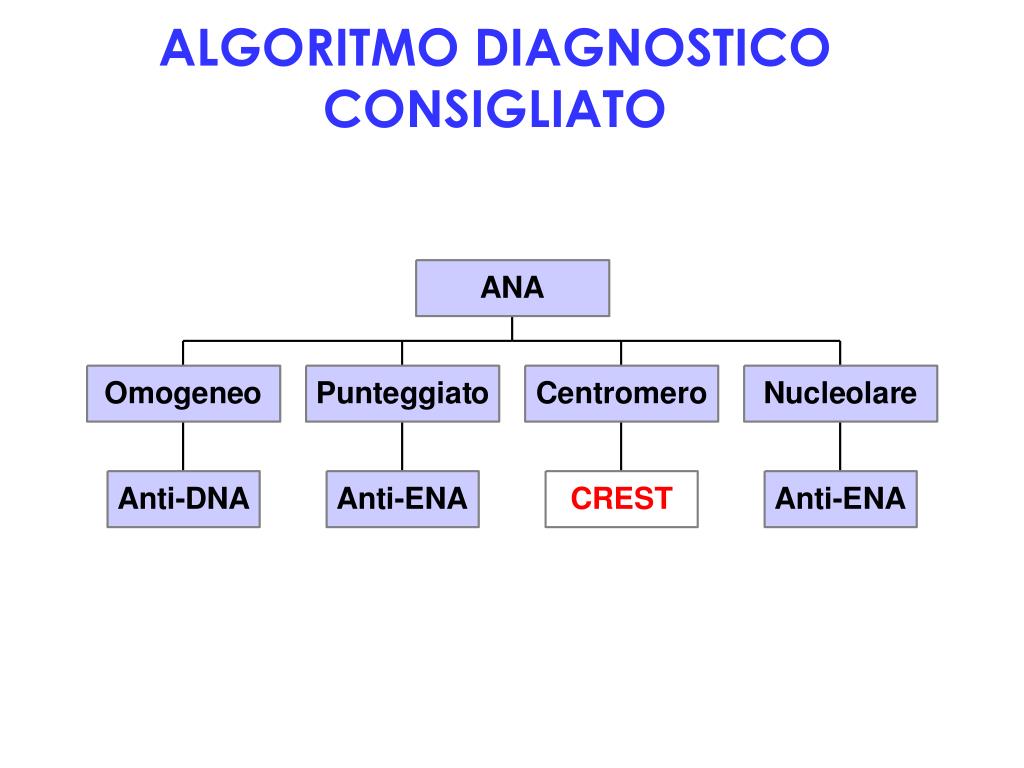 ALGORITMO DIAGNOSTICO CONSIGLIATO

ANA

Omogeneo
Punteggiato
Centromero
Nucleolare

Anti-DNA
Anti-ENA
CREST
Anti-ENA